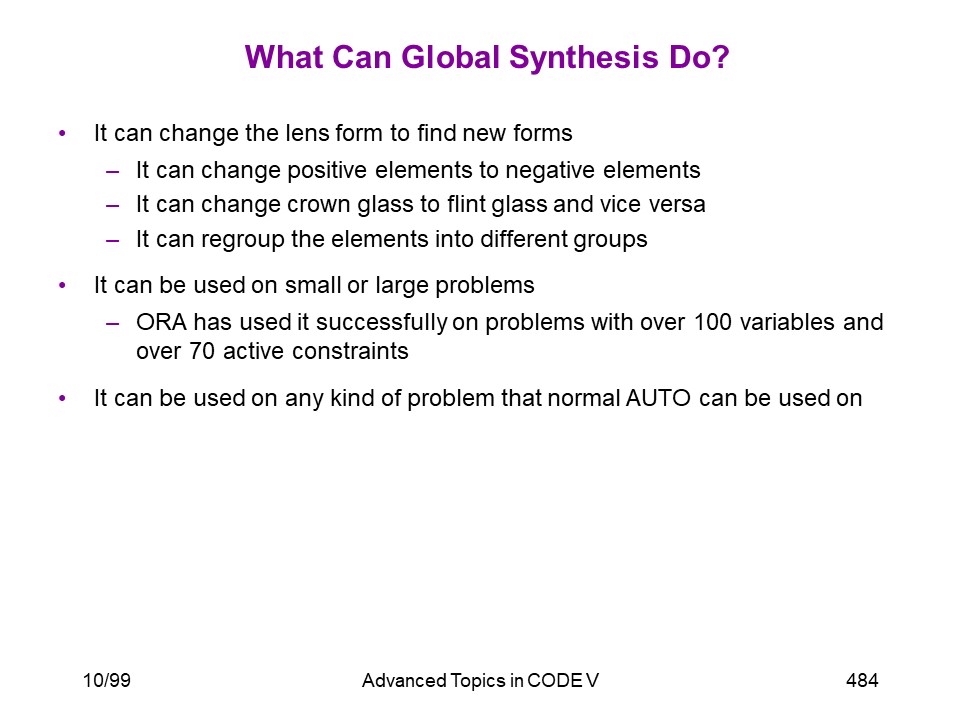 What Can Global Synthesis Do?

• It can change the lens form to find new forms
– It can change positive elements to negative elements
– It can change crown glass to flint glass and vice versa
– It can regroup the elements into different groups

• It can be used on small or large problems
– ORA has used it successfully on problems with over 100 variables and over 70 active constraints

• It can be used on any kind of problem that normal AUTO can be used on

10/99

Advanced Topics in CODE V

484